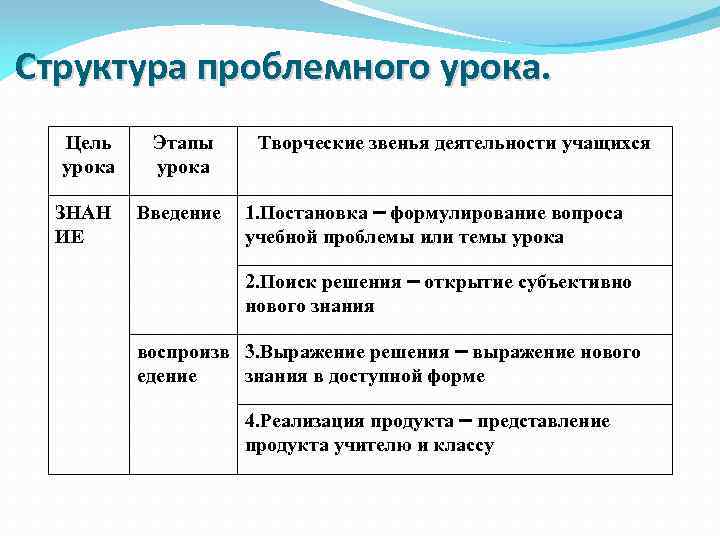 Структура проблемного урока.

| Цель урока | Этапы урока | Творческие звенья деятельности учащихся |
|---|---|---|
| ЗНАНИЕ | Введение | 1.Постановка – формулирование вопроса учебной проблемы или темы урока |
| | | 2.Поиск решения – открытие субъективно нового знания |
| | воспроизведение | 3.Выражение решения – выражение нового знания в доступной форме |
| | | 4.Реализация продукта – представление продукта учителю и классу |